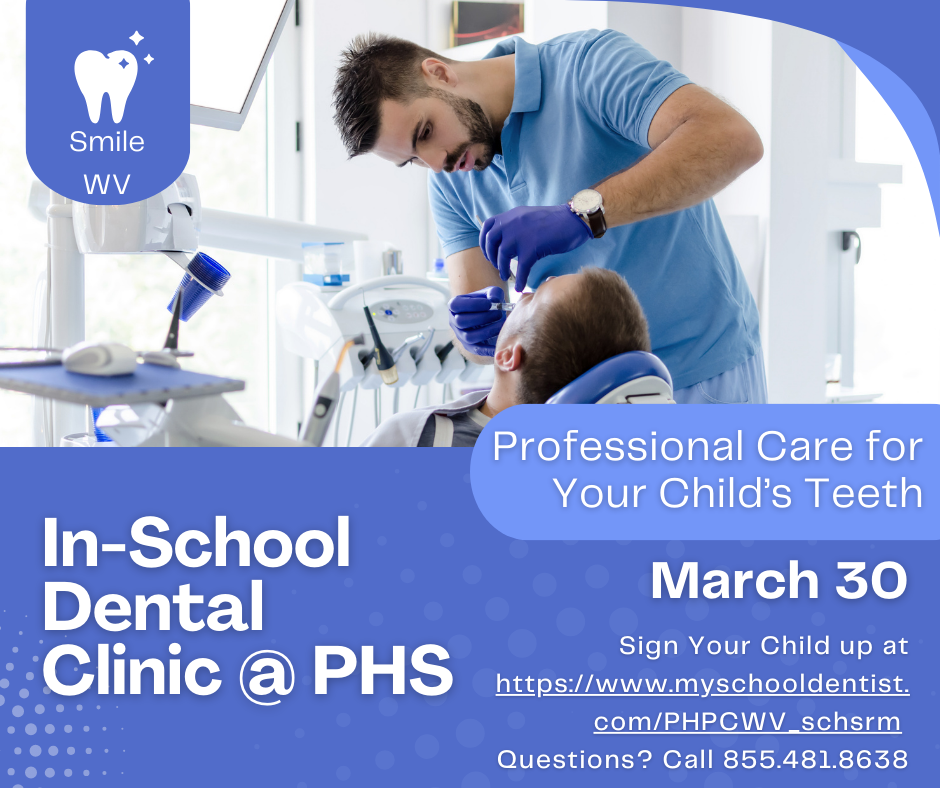 Smile WV

Professional Care for Your Child's Teeth

In-School Dental Clinic @ PHS

March 30

Sign Your Child up at https://www.myschooldentist.com/PHPCWV_schsrm

Questions? Call 855.481.8638